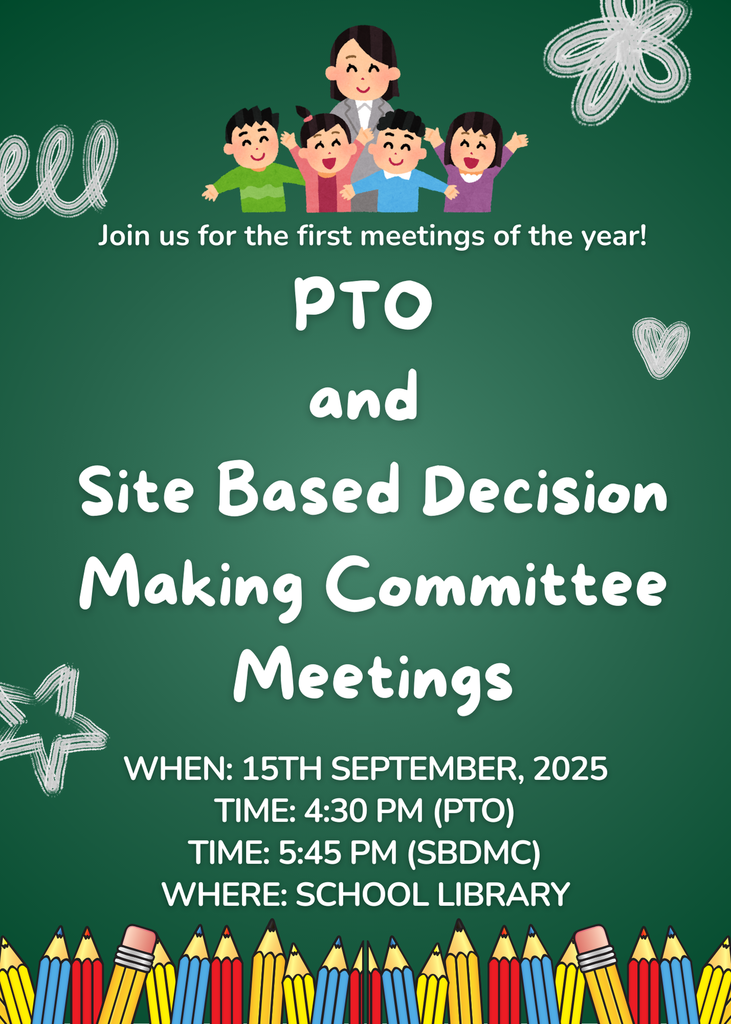 Join us for the first meetings of the year!

PTO
and
Site Based Decision Making Committee Meetings

WHEN: 15TH SEPTEMBER, 2025
TIME: 4:30 PM (PTO)
TIME: 5:45 PM (SBDMC)
WHERE: SCHOOL LIBRARY